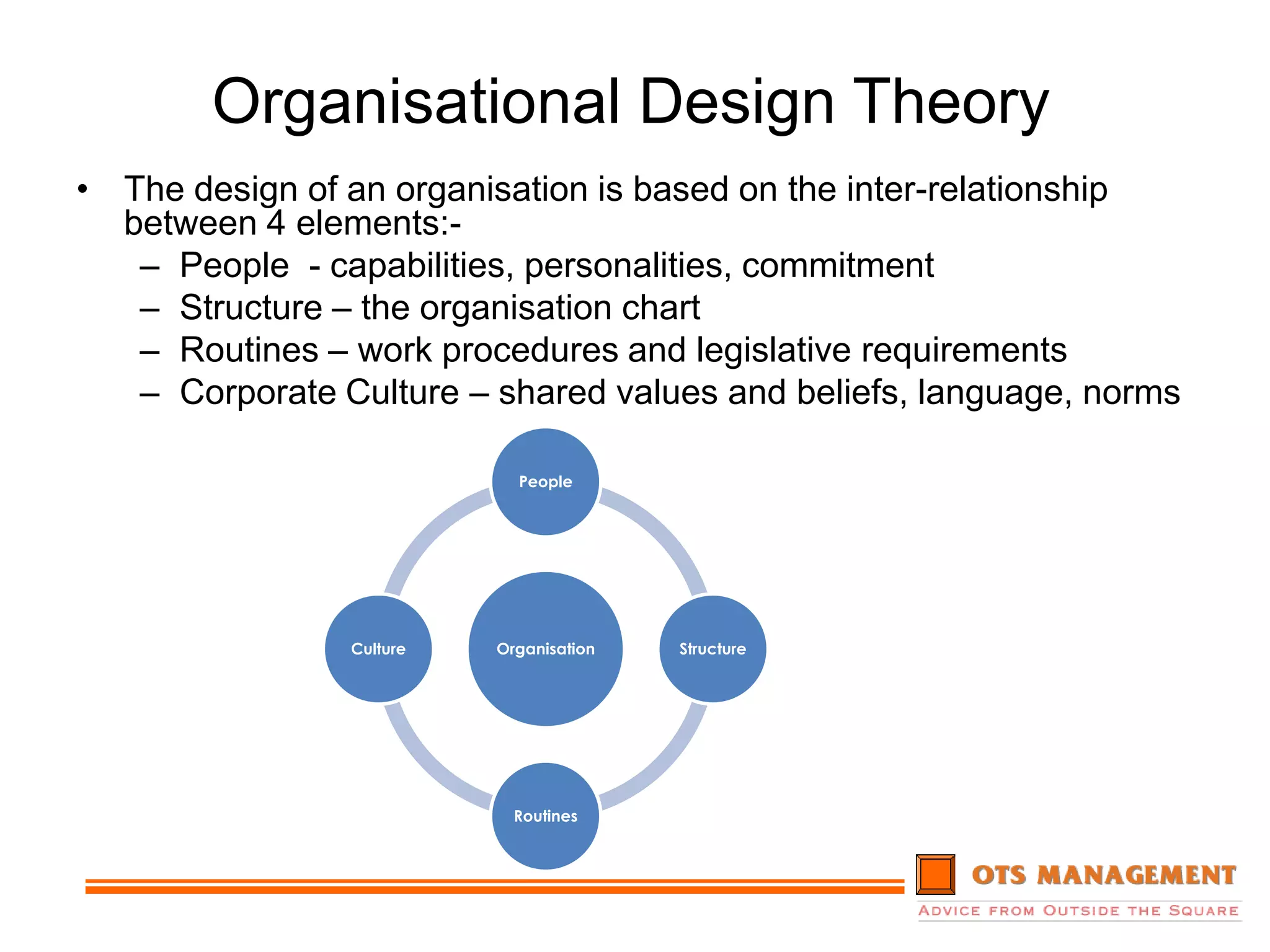 Organisational Design Theory

• The design of an organisation is based on the inter-relationship between 4 elements:-
– People - capabilities, personalities, commitment
– Structure – the organisation chart
– Routines – work procedures and legislative requirements
– Corporate Culture – shared values and beliefs, language, norms

People

Culture

Organisation

Structure

Routines

OTS MANAGEMENT
ADVICE FROM OUTSIDE THE SQUARE